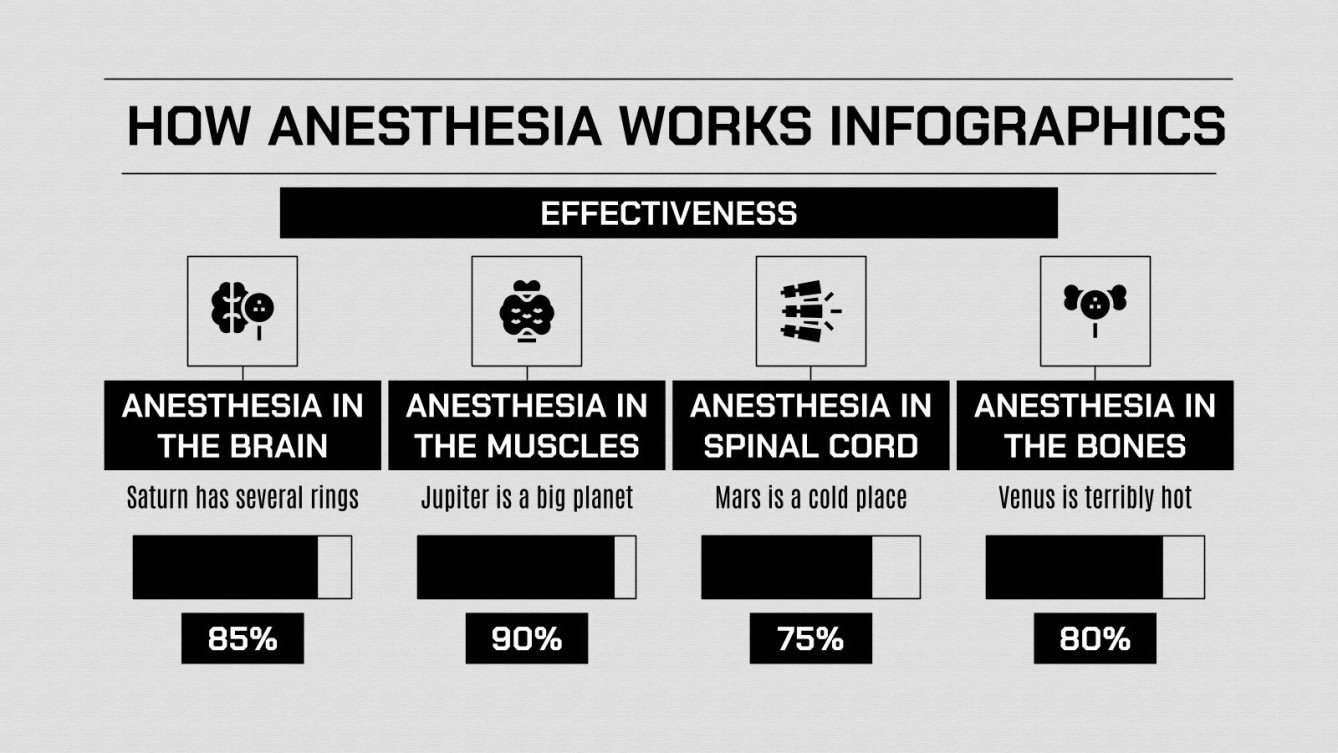 HOW ANESTHESIA WORKS INFOGRAPHICS

EFFECTIVENESS

ANESTHESIA IN THE BRAIN

Saturn has several rings

85%

ANESTHESIA IN THE MUSCLES

Jupiter is a big planet

90%

ANESTHESIA IN SPINAL CORD

Mars is a cold place

75%

ANESTHESIA IN THE BONES

Venus is terribly hot

80%